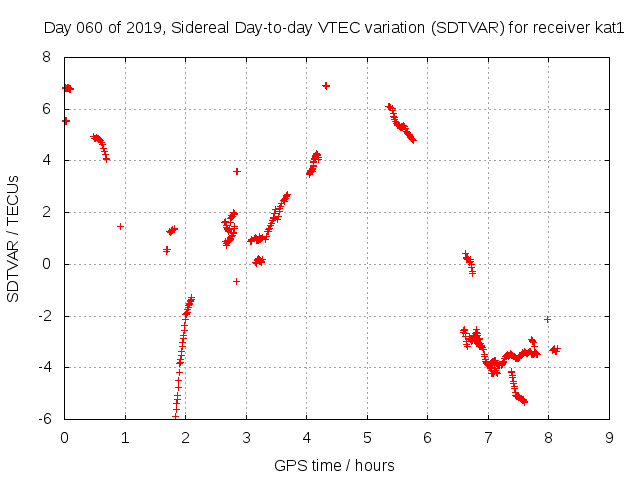 Day 060 of 2019, Sidereal Day-to-day VTEC variation (SDTVAR) for receiver kat1

SDTVAR / TECUs

8
6
4
2
0
-2
-4
-6

0 1 2 3 4 5 6 7 8 9

GPS time / hours